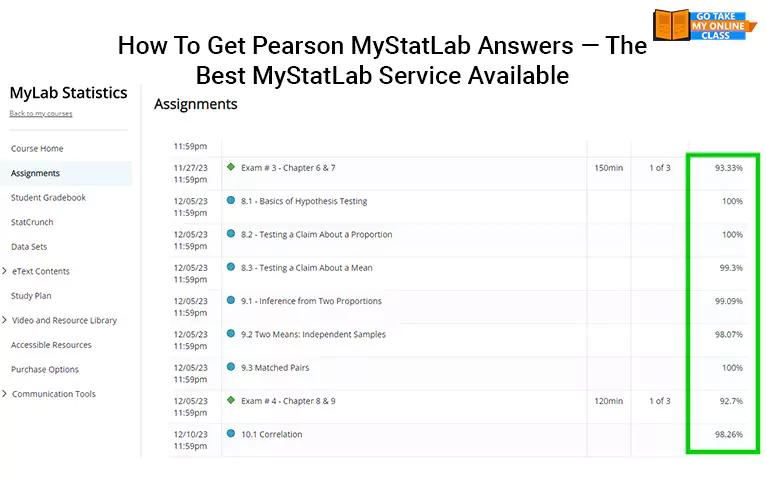 GO TAKE MY ONLINE CLASS

How To Get Pearson MyStatLab Answers — The Best MyStatLab Service Available

MyLab Statistics

Back to my courses

Course Home

Assignments

Student Gradebook

StatCrunch

Data Sets

eText Contents

Study Plan

Video and Resource Library

Accessible Resources

Purchase Options

Communication Tools

Assignments

| | | | | |
|---|---|---|---|---|
| 11:59pm | | | | |
| 11/27/23 11:59pm | Exam # 3 - Chapter 6 & 7 | 150min | 1 of 3 | 93.33% |
| 12/05/23 11:59pm | 8.1 - Basics of Hypothesis Testing | | | 100% |
| 12/05/23 11:59pm | 8.2 - Testing a Claim About a Proportion | | | 100% |
| 12/05/23 11:59pm | 8.3 - Testing a Claim About a Mean | | | 99.3% |
| 12/05/23 11:59pm | 9.1 - Inference from Two Proportions | | | 99.09% |
| 12/05/23 11:59pm | 9.2 Two Means: Independent Samples | | | 98.07% |
| 12/05/23 11:59pm | 9.3 Matched Pairs | | | 100% |
| 12/05/23 11:59pm | Exam # 4 - Chapter 8 & 9 | 120min | 1 of 3 | 92.7% |
| 12/10/23 11:59pm | 10.1 Correlation | | | 98.26% |